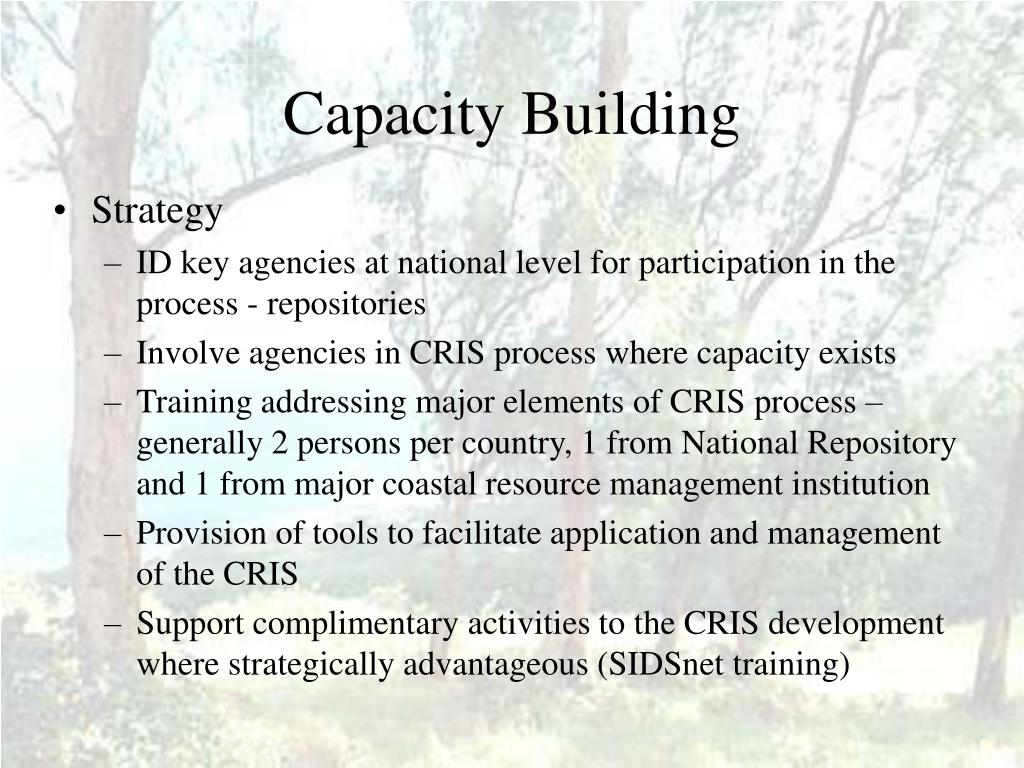 Capacity Building

• Strategy
– ID key agencies at national level for participation in the process - repositories
– Involve agencies in CRIS process where capacity exists
– Training addressing major elements of CRIS process – generally 2 persons per country, 1 from National Repository and 1 from major coastal resource management institution
– Provision of tools to facilitate application and management of the CRIS
– Support complimentary activities to the CRIS development where strategically advantageous (SIDSnet training)